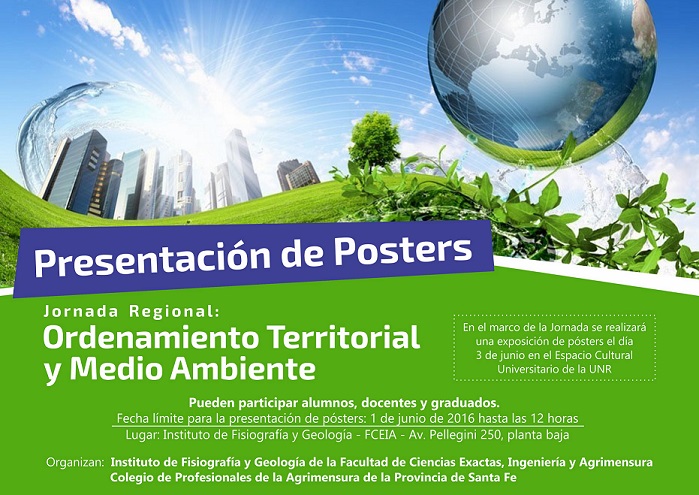 Presentación de Posters

Jornada Regional:
Ordenamiento Territorial y Medio Ambiente

En el marco de la Jornada se realizará una exposición de pósters el día 3 de junio en el Espacio Cultural Universitario de la UNR

Pueden participar alumnos, docentes y graduados.
Fecha límite para la presentación de pósters: 1 de junio de 2016 hasta las 12 horas
Lugar: Instituto de Fisiografía y Geología - FCEIA - Av. Pellegini 250, planta baja

Organizan: Instituto de Fisiografía y Geología de la Facultad de Ciencias Exactas, Ingeniería y Agrimensura
Colegio de Profesionales de la Agrimensura de la Provincia de Santa Fe